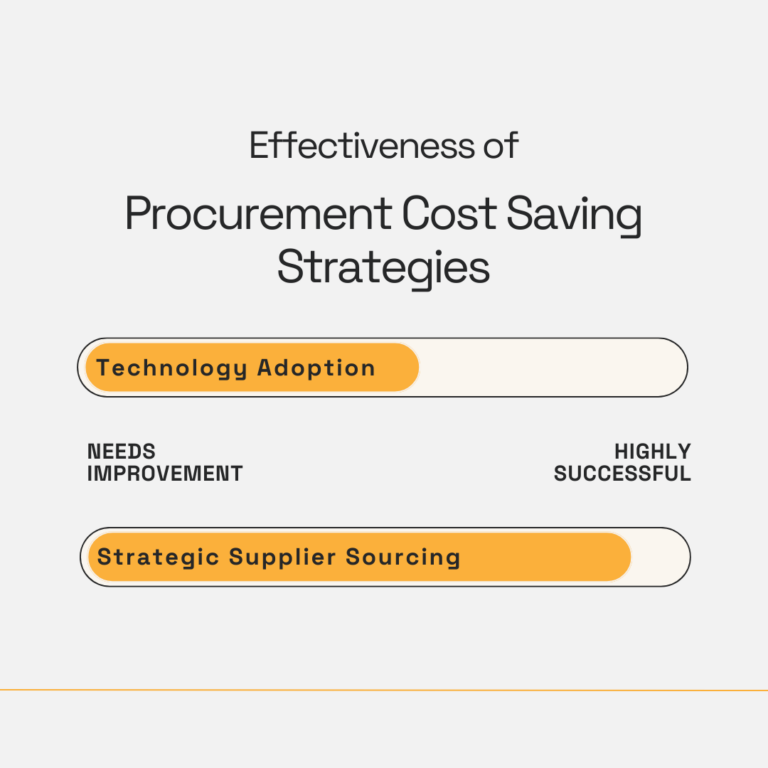 Effectiveness of

Procurement Cost Saving Strategies

Technology Adoption

NEEDS IMPROVEMENT

HIGHLY SUCCESSFUL

Strategic Supplier Sourcing